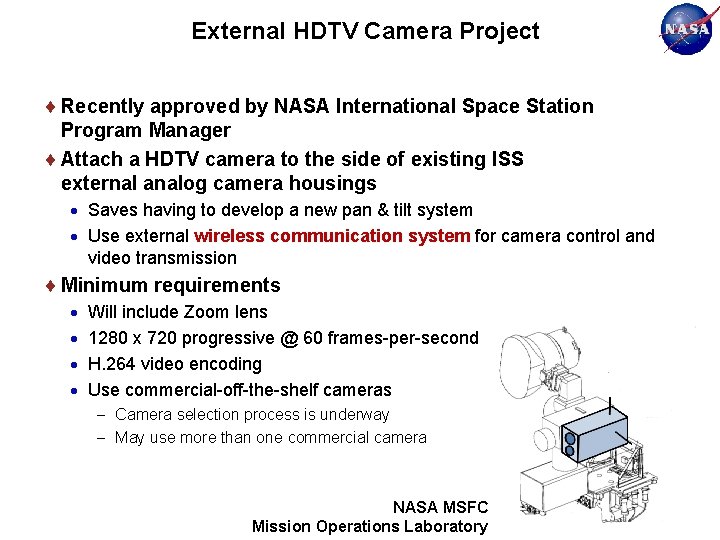 External HDTV Camera Project

NASA

♦ Recently approved by NASA International Space Station Program Manager

♦ Attach a HDTV camera to the side of existing ISS external analog camera housings

• Saves having to develop a new pan & tilt system

• Use external wireless communication system for camera control and video transmission

♦ Minimum requirements

• Will include Zoom lens

• 1280 x 720 progressive @ 60 frames-per-second

• H.264 video encoding

• Use commercial-off-the-shelf cameras

– Camera selection process is underway

– May use more than one commercial camera

NASA MSFC
Mission Operations Laboratory